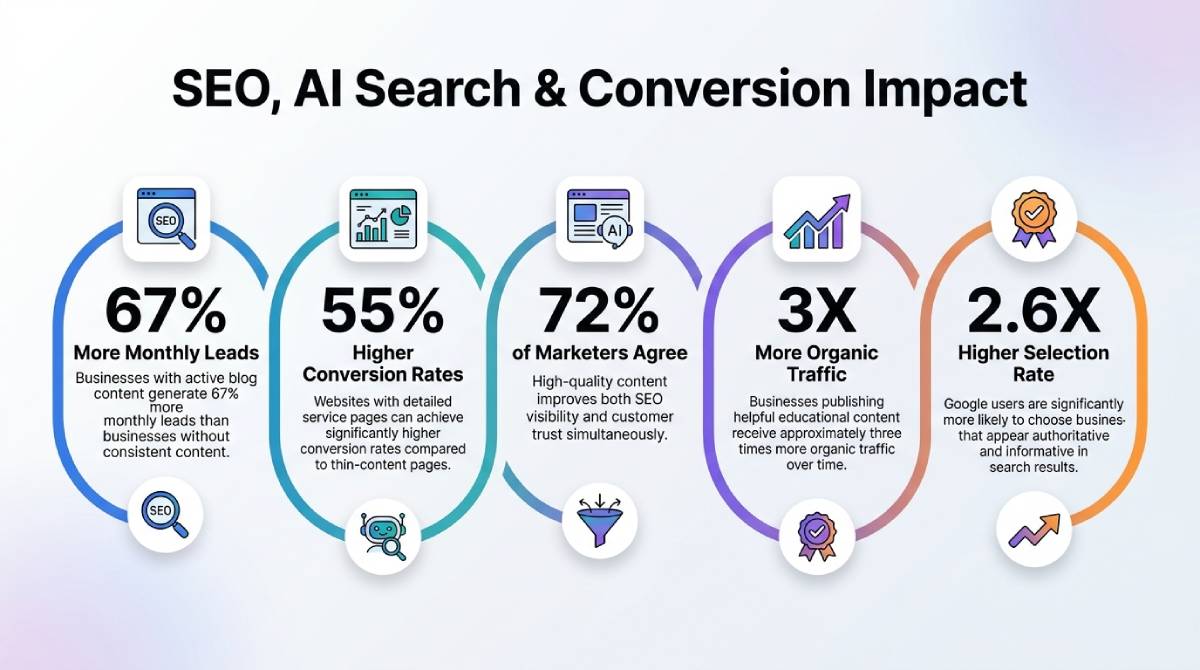 SEO, AI Search & Conversion Impact

SEO

67%
More Monthly Leads
Businesses with active blog content generate 67% more monthly leads than businesses without consistent content.

SEO

55%
Higher Conversion Rates
Websites with detailed service pages can achieve significantly higher conversion rates compared to thin-content pages.

AI

72%
of Marketers Agree
High-quality content improves both SEO visibility and customer trust simultaneously.

3X
More Organic Traffic
Businesses publishing helpful educational content receive approximately three times more organic traffic over time.

2.6X
Higher Selection Rate
Google users are significantly more likely to choose busines- that appear authoritative and informative in search results.